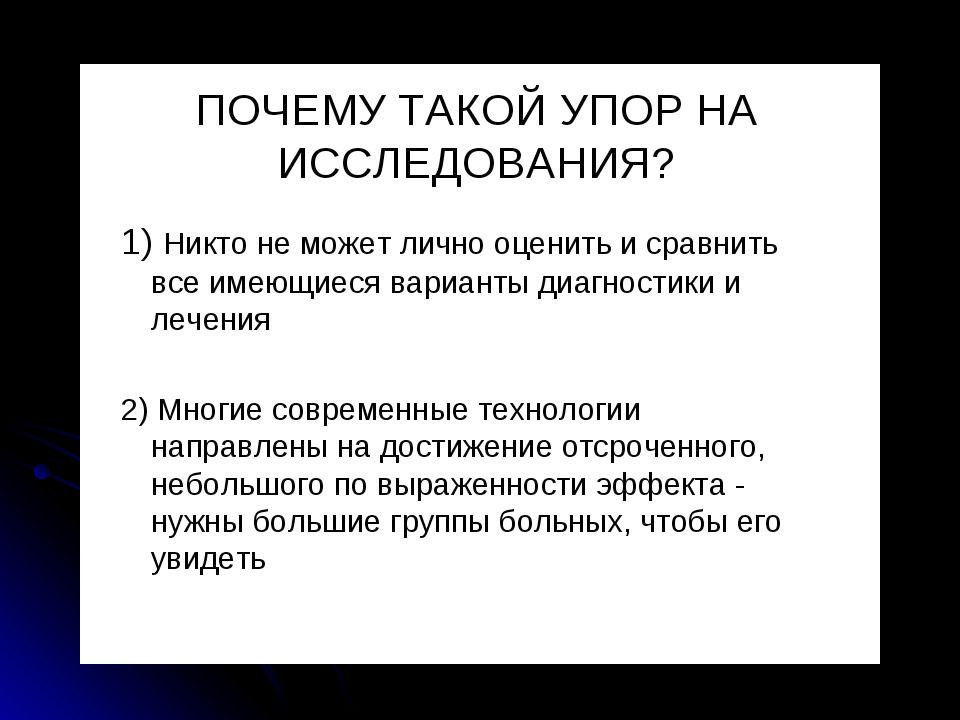 ПОЧЕМУ ТАКОЙ УПОР НА ИССЛЕДОВАНИЯ?

1) Никто не может лично оценить и сравнить все имеющиеся варианты диагностики и лечения

2) Многие современные технологии направлены на достижение отсроченного, небольшого по выраженности эффекта - нужны большие группы больных, чтобы его увидеть